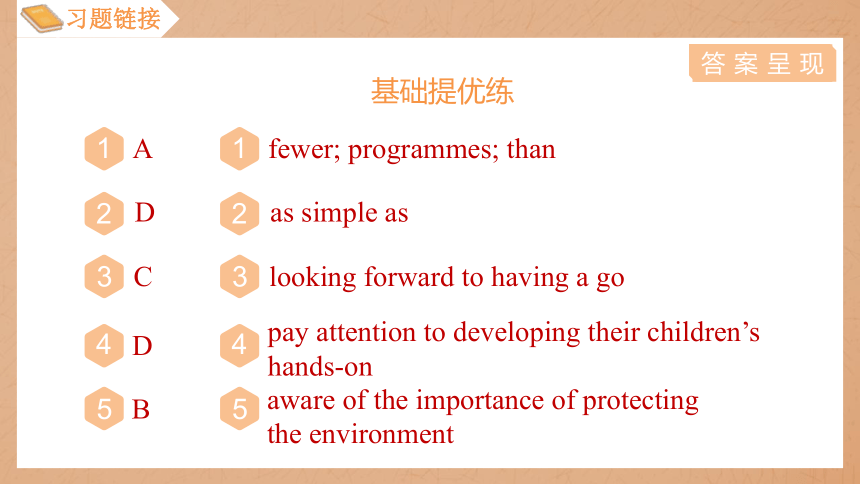 习题链接

答案呈现

基础提优练

1 A
2 D
3 C
4 D
5 B

1 fewer; programmes; than
2 as simple as
3 looking forward to having a go
4 pay attention to developing their children's hands-on
5 aware of the importance of protecting the environment